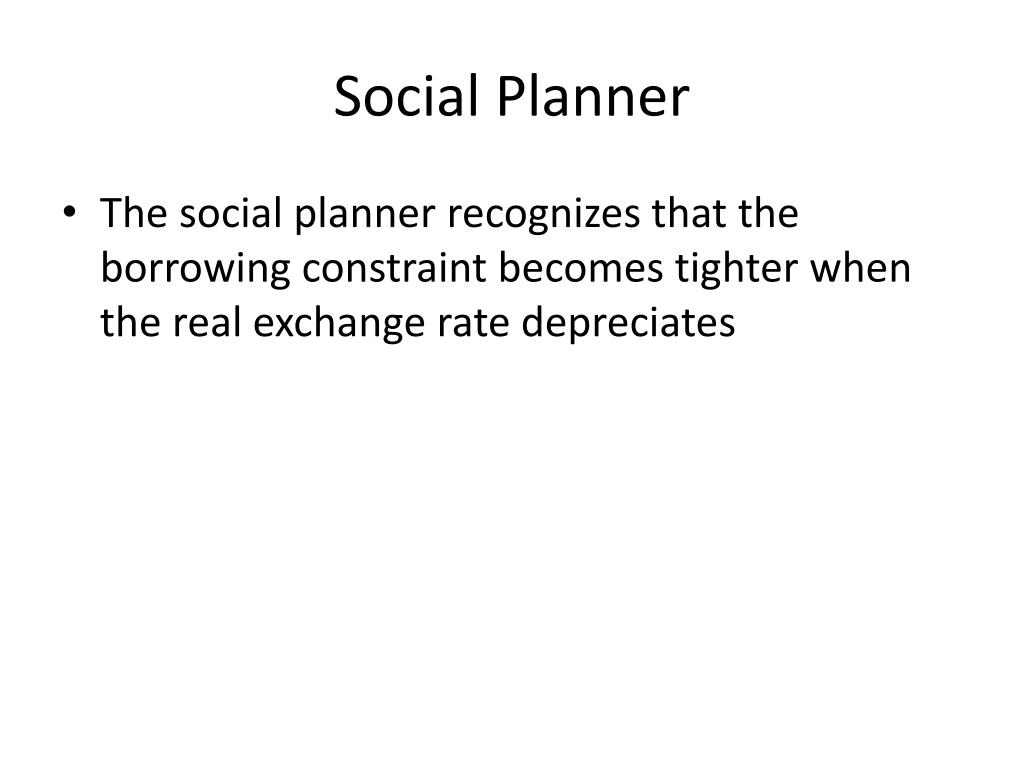 Social Planner

• The social planner recognizes that the borrowing constraint becomes tighter when the real exchange rate depreciates